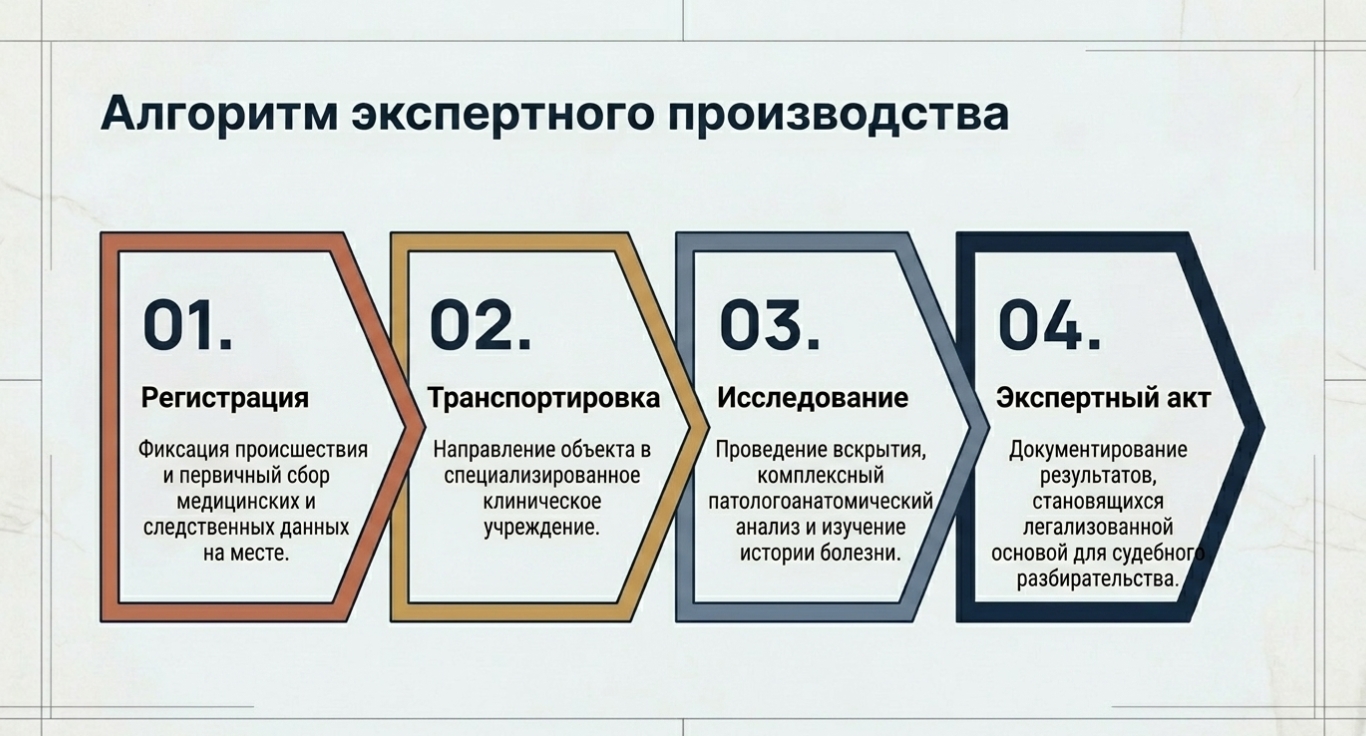 Алгоритм экспертного производства

01.

Регистрация

Фиксация происшествия и первичный сбор медицинских и следственных данных на месте.

02.

Транспортировка

Направление объекта в специализированное клиническое учреждение.

03.

Исследование

Проведение вскрытия, комплексный патологоанатомический анализ и изучение истории болезни.

04.

Экспертный акт

Документирование результатов, становящихся легализованной основой для судебного разбирательства.